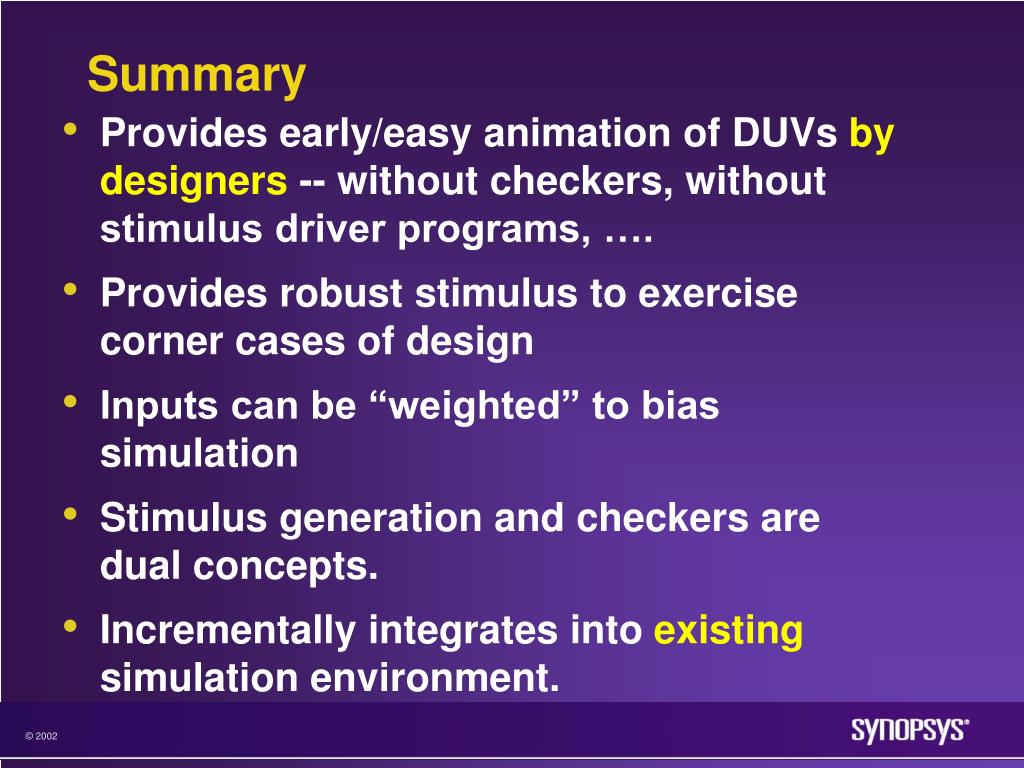 Summary

• Provides early/easy animation of DUVs by designers -- without checkers, without stimulus driver programs, ….

• Provides robust stimulus to exercise corner cases of design

• Inputs can be “weighted” to bias simulation

• Stimulus generation and checkers are dual concepts.

• Incrementally integrates into existing simulation environment.

© 2002

SYNOPSYS®